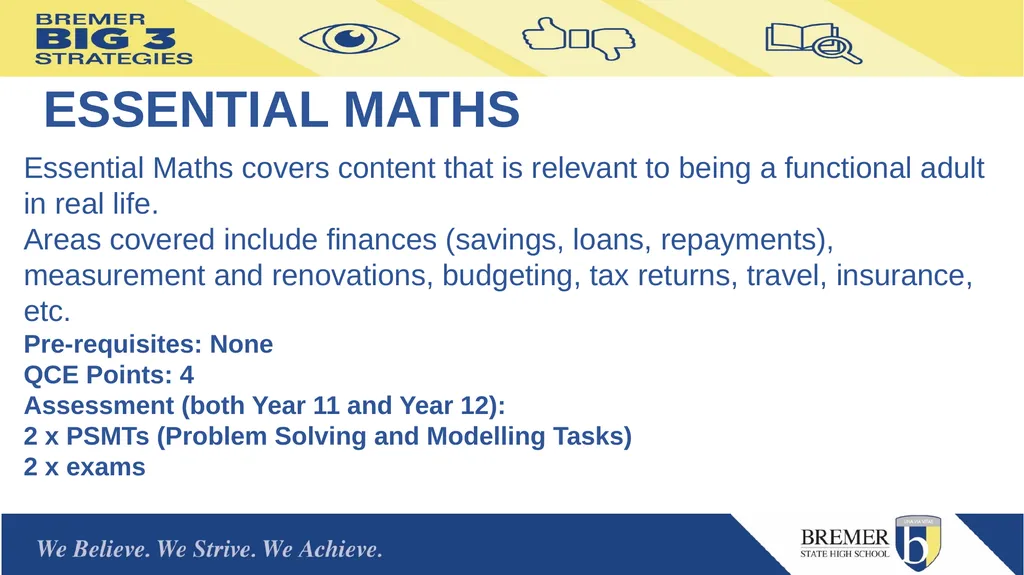 BREMER
BIG 3
STRATEGIES

ESSENTIAL MATHS

Essential Maths covers content that is relevant to being a functional adult in real life.
Areas covered include finances (savings, loans, repayments), measurement and renovations, budgeting, tax returns, travel, insurance, etc.
Pre-requisites: None
QCE Points: 4
Assessment (both Year 11 and Year 12):
2 x PSMTs (Problem Solving and Modelling Tasks)
2 x exams

We Believe. We Strive. We Achieve.

BREMER
STATE HIGH SCHOOL